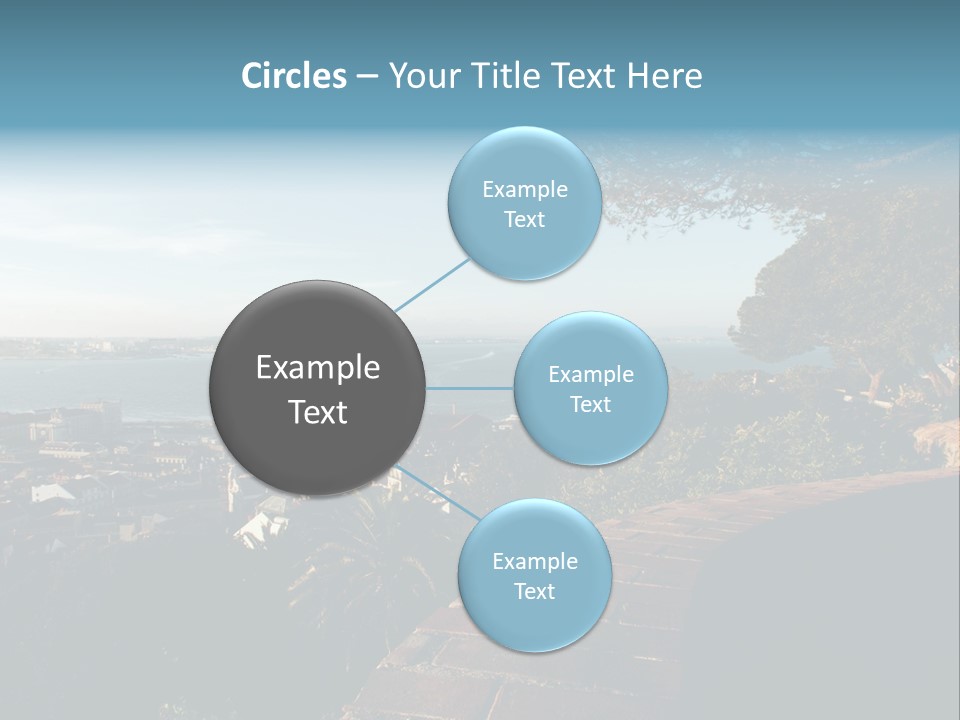 Circles – Your Title Text Here

Example Text

Example Text

Example Text

Example Text